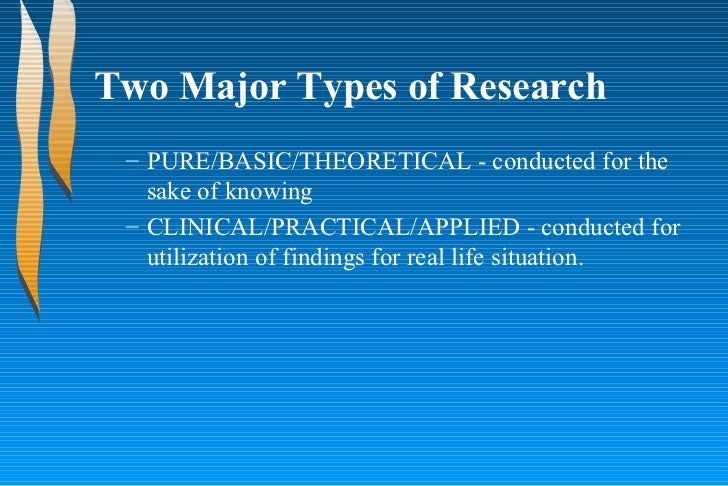 Two Major Types of Research

– PURE/BASIC/THEORETICAL - conducted for the sake of knowing
– CLINICAL/PRACTICAL/APPLIED - conducted for utilization of findings for real life situation.